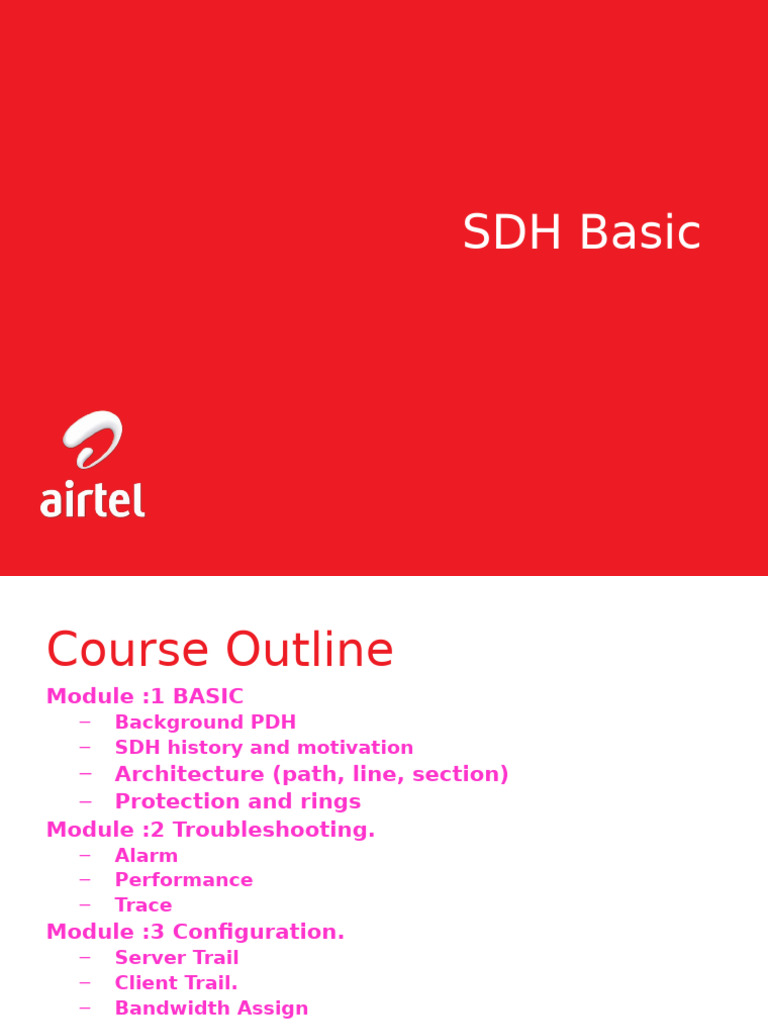 SDH Basic

airtel

Course Outline

Module :1 BASIC
– Background PDH
– SDH history and motivation
– Architecture (path, line, section)
– Protection and rings

Module :2 Troubleshooting.
– Alarm
– Performance
– Trace

Module :3 Configuration.
– Server Trail
– Client Trail.
– Bandwidth Assign